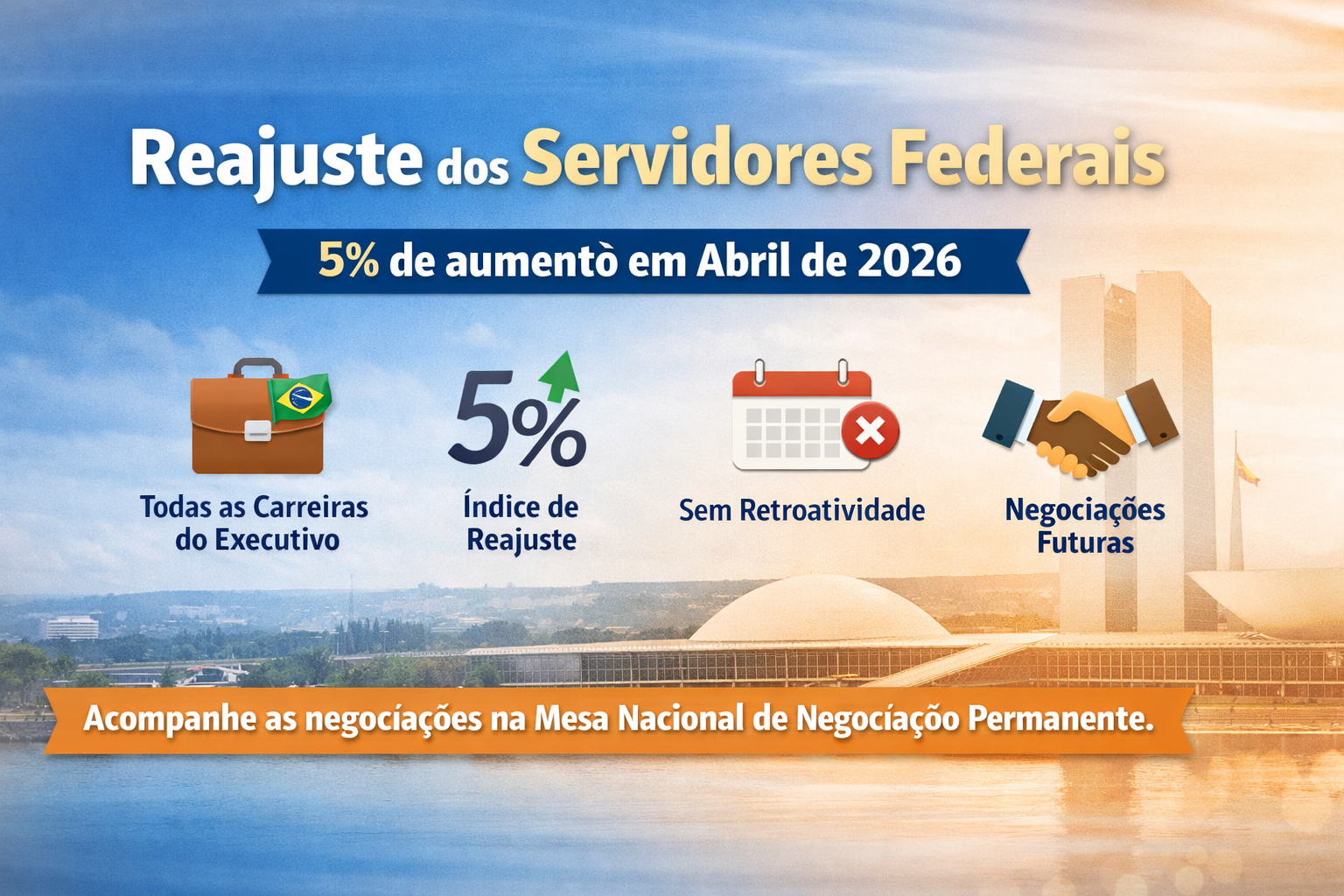 Reajuste dos Servidores Federais

5% de aumentò em Abril de 2026

Todas as Carreiras do Executivo

5%

Índice de Reajuste

Sem Retroatividade

Negociações Futuras

Acompanhe as negocíações na Mesa Nacional de Negocíação Permanente.